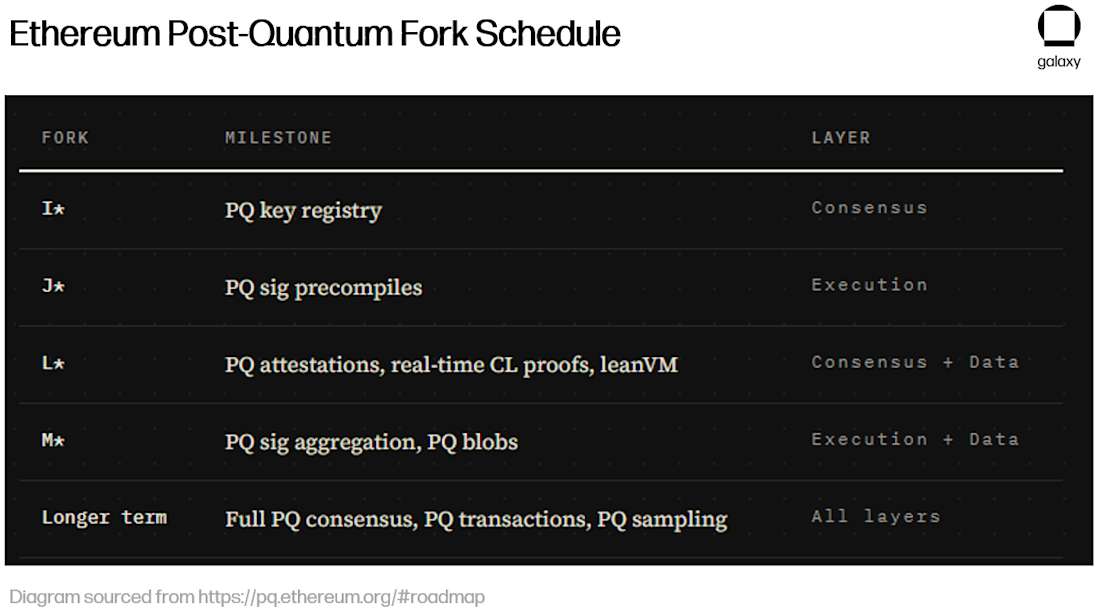 Ethereum Post-Quantum Fork Schedule

galaxy

| FORK | MILESTONE | LAYER |
|---|---|---|
| I* | PQ key registry | Consensus |
| J* | PQ sig precompiles | Execution |
| L* | PQ attestations, real-time CL proofs, leanVM | Consensus + Data |
| M* | PQ sig aggregation, PQ blobs | Execution + Data |
| Longer term | Full PQ consensus, PQ transactions, PQ sampling | All layers |

Diagram sourced from https://pq.ethereum.org/#roadmap